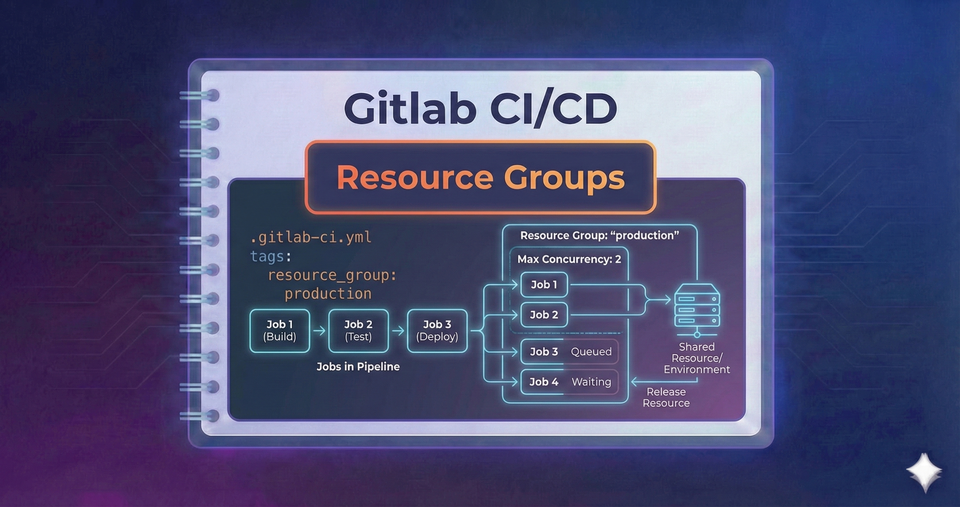 Gitlab CI/CD

Resource Groups

.gitlab-ci.yml
tags:
resource_group:
production

Job 1
(Build)

Job 2
(Test)

Job 3
(Deploy)

Jobs in Pipeline

Resource Group: "production"

Max Concurrency: 2

Job 1

Job 2

Job 3 Queued

Job 4 Waiting

Shared Resource/ Environment

Release Resource